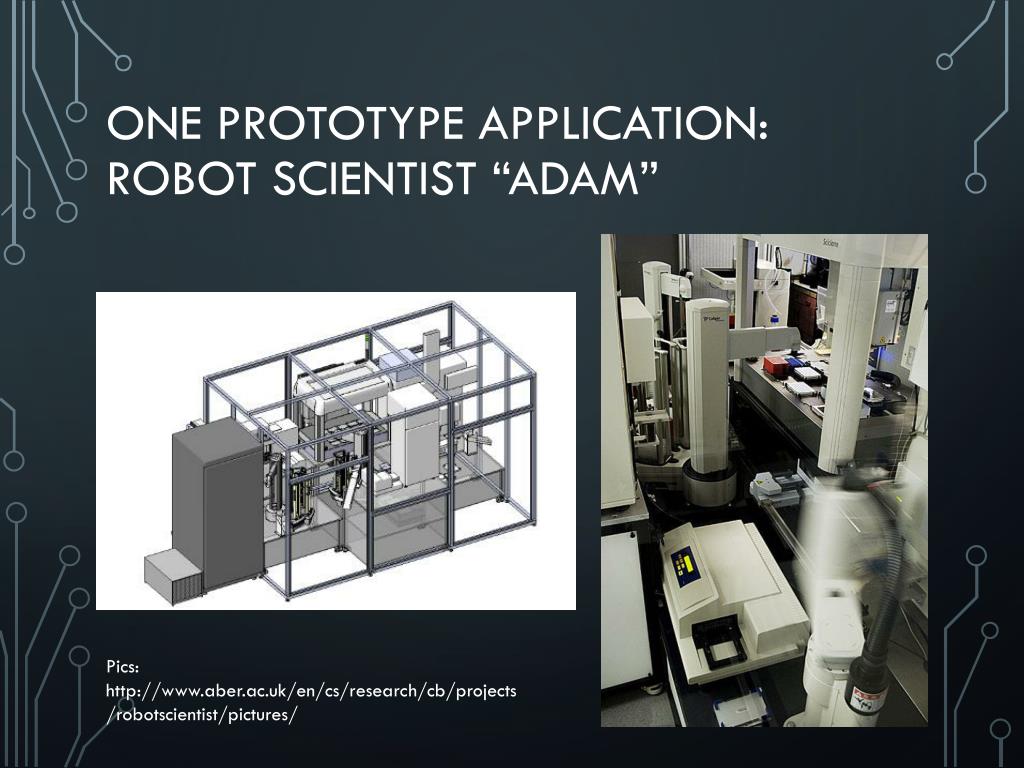 ONE PROTOTYPE APPLICATION: ROBOT SCIENTIST “ADAM”

Pics:
http://www.aber.ac.uk/en/cs/research/cb/projects/robotscientist/pictures/